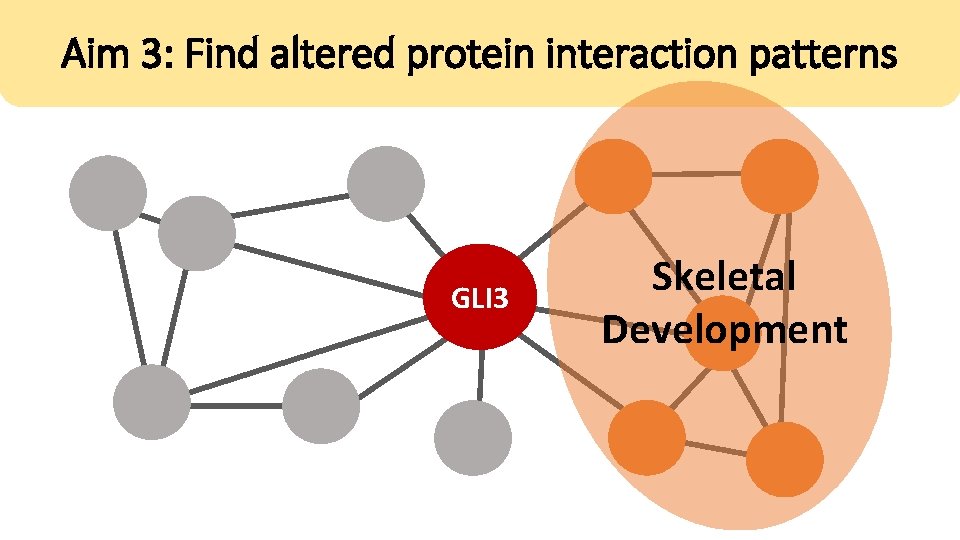 Aim 3: Find altered protein interaction patterns

GLI3

Skeletal Development